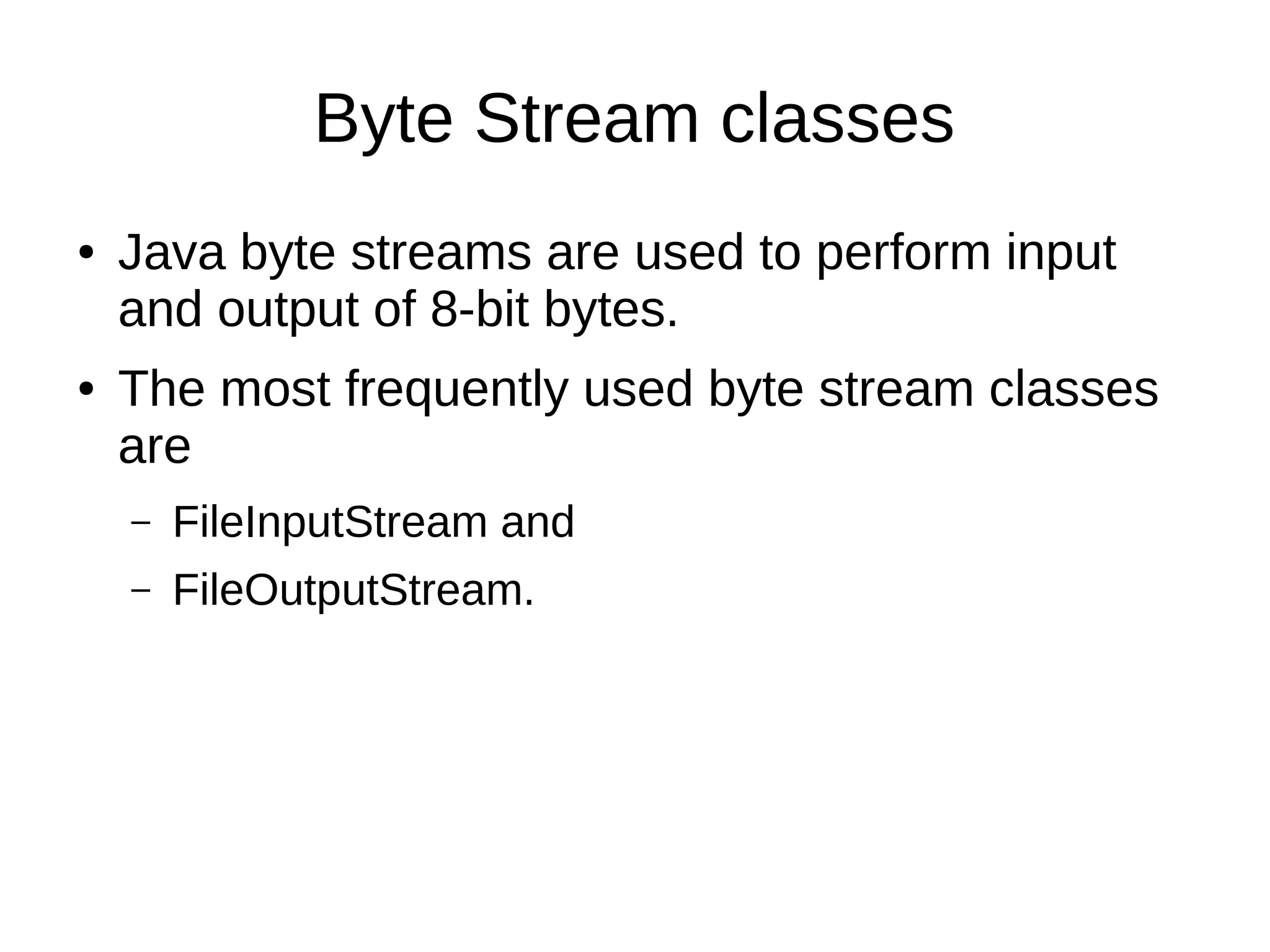 Byte Stream classes

• Java byte streams are used to perform input and output of 8-bit bytes.

• The most frequently used byte stream classes are

– FileInputStream and

– FileOutputStream.